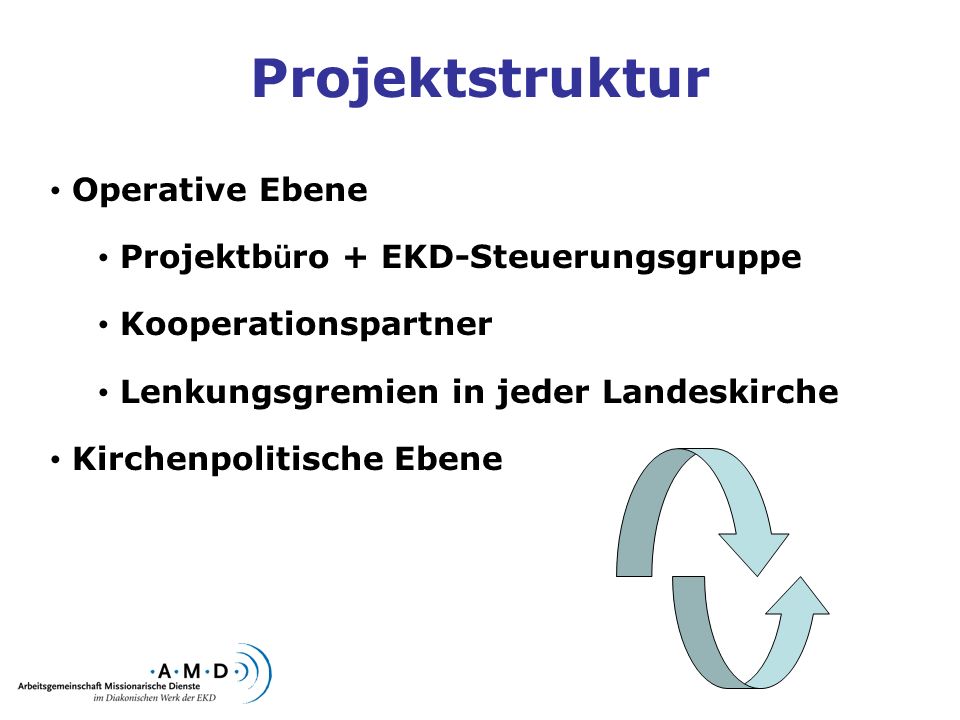 Projektstruktur

• Operative Ebene

• Projektbüro + EKD-Steuerungsgruppe

• Kooperationspartner

• Lenkungsgremien in jeder Landeskirche

• Kirchenpolitische Ebene

·A·M·D·
Arbeitsgemeinschaft Missionarische Dienste
im Diakonischen Werk der EKD